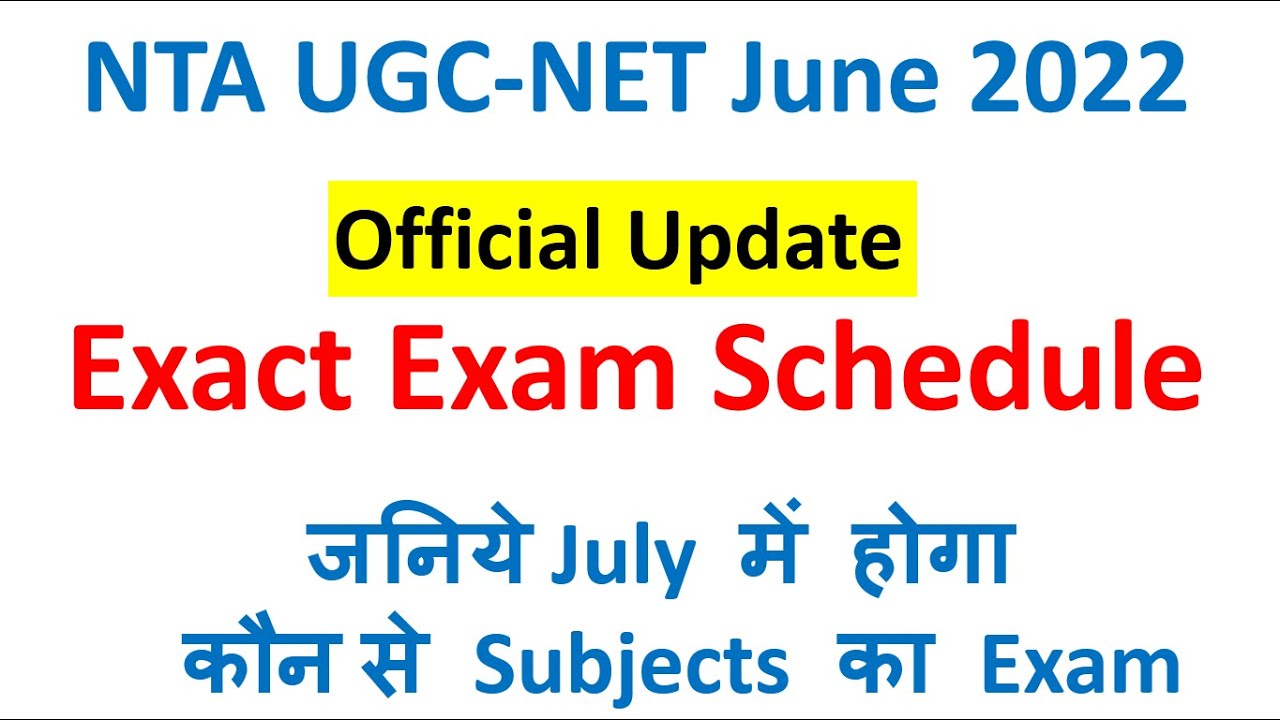 NTA UGC-NET June 2022

Official Update

Exact Exam Schedule

जनिये July में होगा
कौन से Subjects का Exam